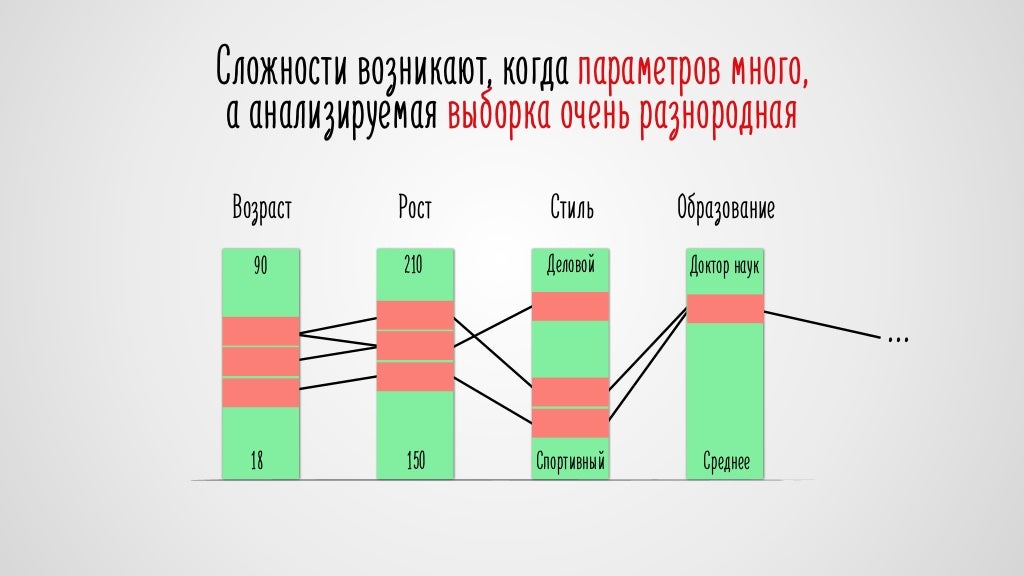 Сложности возникают, когда параметров много, а анализируемая выборка очень разнородная

Возраст
90
18

Рост
210
150

Стиль
Деловой
Спортивный

Образование
Доктор наук
Среднее

...